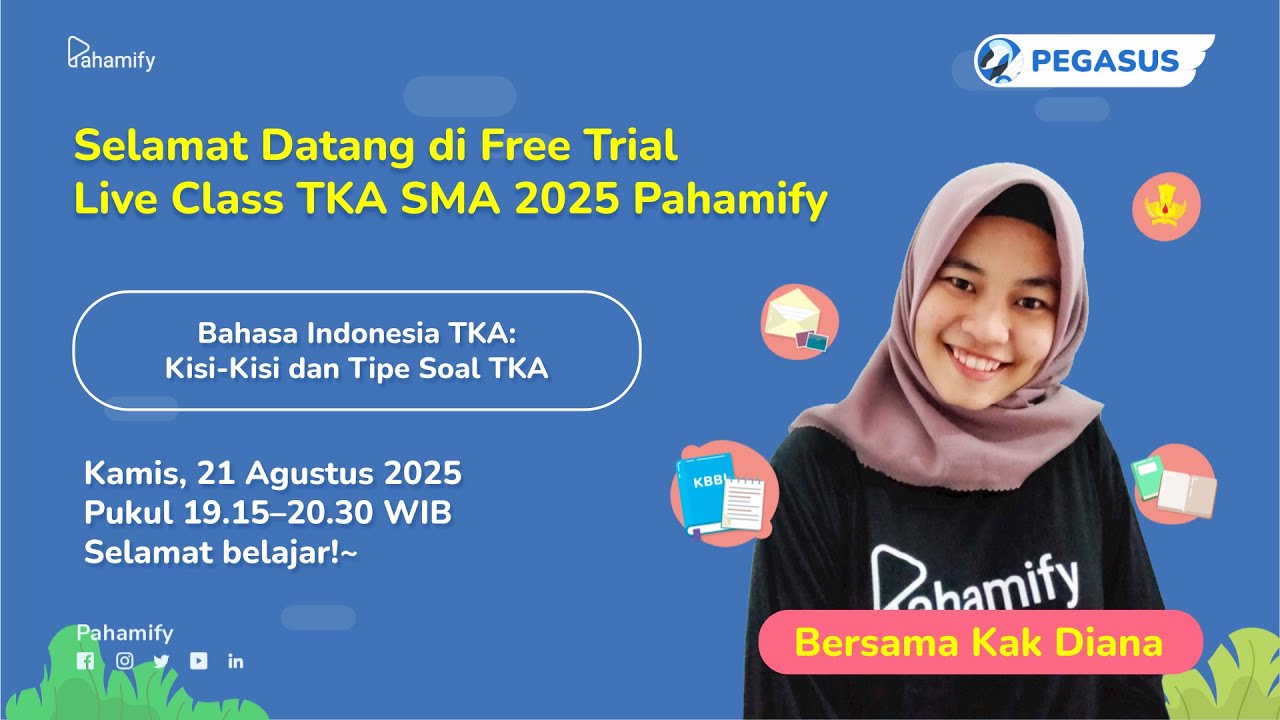 Pahamify

PEGASUS

Selamat Datang di Free Trial
Live Class TKA SMA 2025 Pahamify

Bahasa Indonesia TKA:
Kisi-Kisi dan Tipe Soal TKA

Kamis, 21 Agustus 2025
Pukul 19.15–20.30 WIB
Selamat belajar!~

KBBI

Pahamify

Pahamify

Bersama Kak Diana